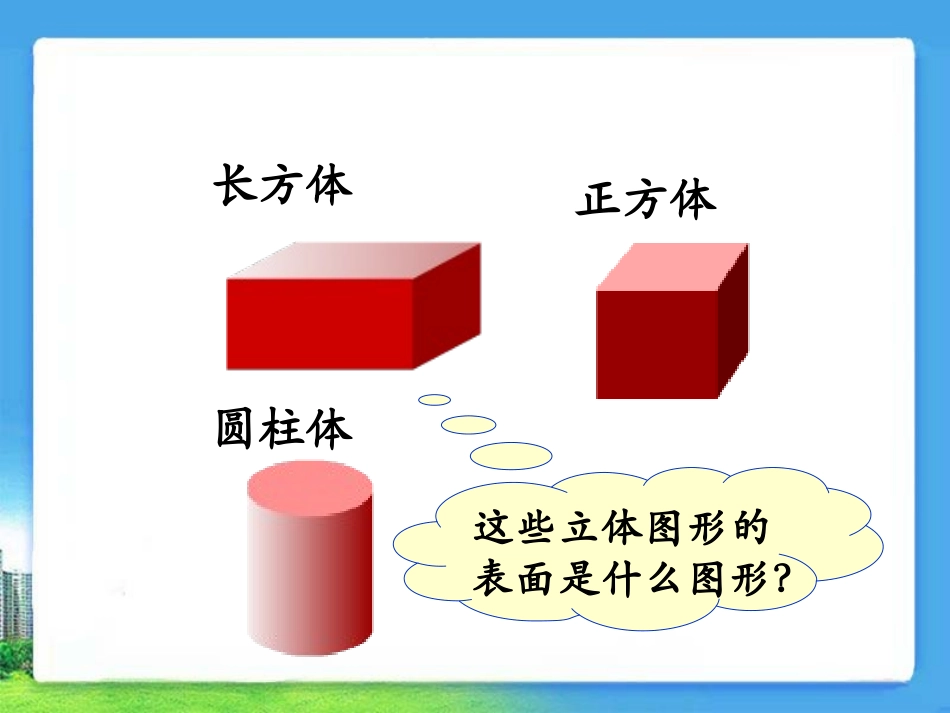 长方体

正方体

圆柱体

这些立体图形的表面是什么图形？